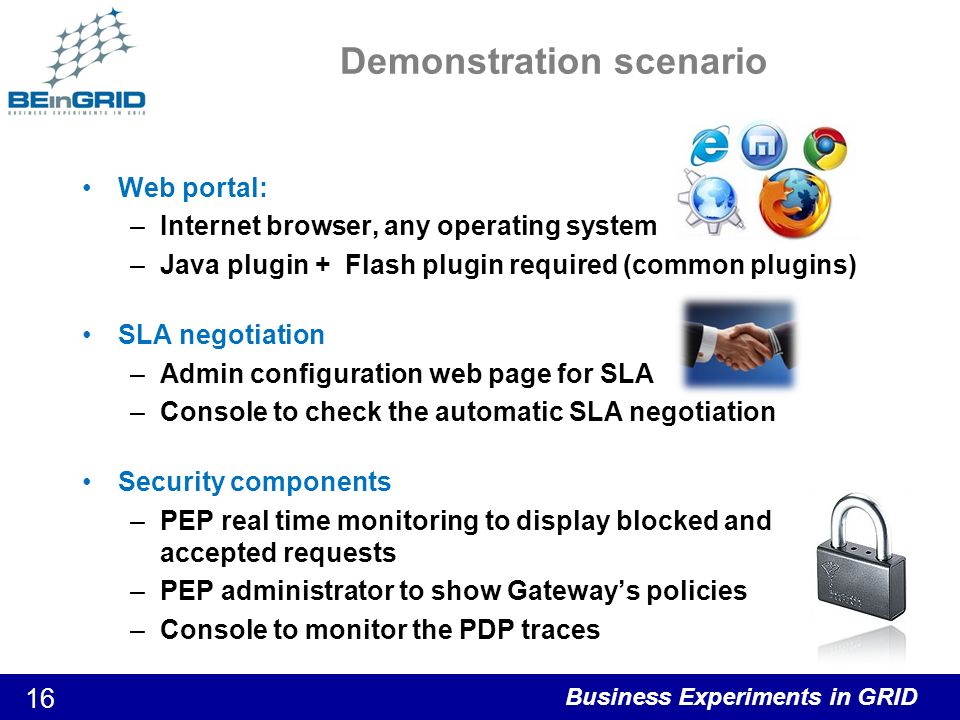 BEinGRID
BUSINESS EXPERIMENTS IN GRID

Demonstration scenario

• Web portal:
– Internet browser, any operating system
– Java plugin + Flash plugin required (common plugins)

• SLA negotiation
– Admin configuration web page for SLA
– Console to check the automatic SLA negotiation

• Security components
– PEP real time monitoring to display blocked and accepted requests
– PEP administrator to show Gateway's policies
– Console to monitor the PDP traces

16

Business Experiments in GRID